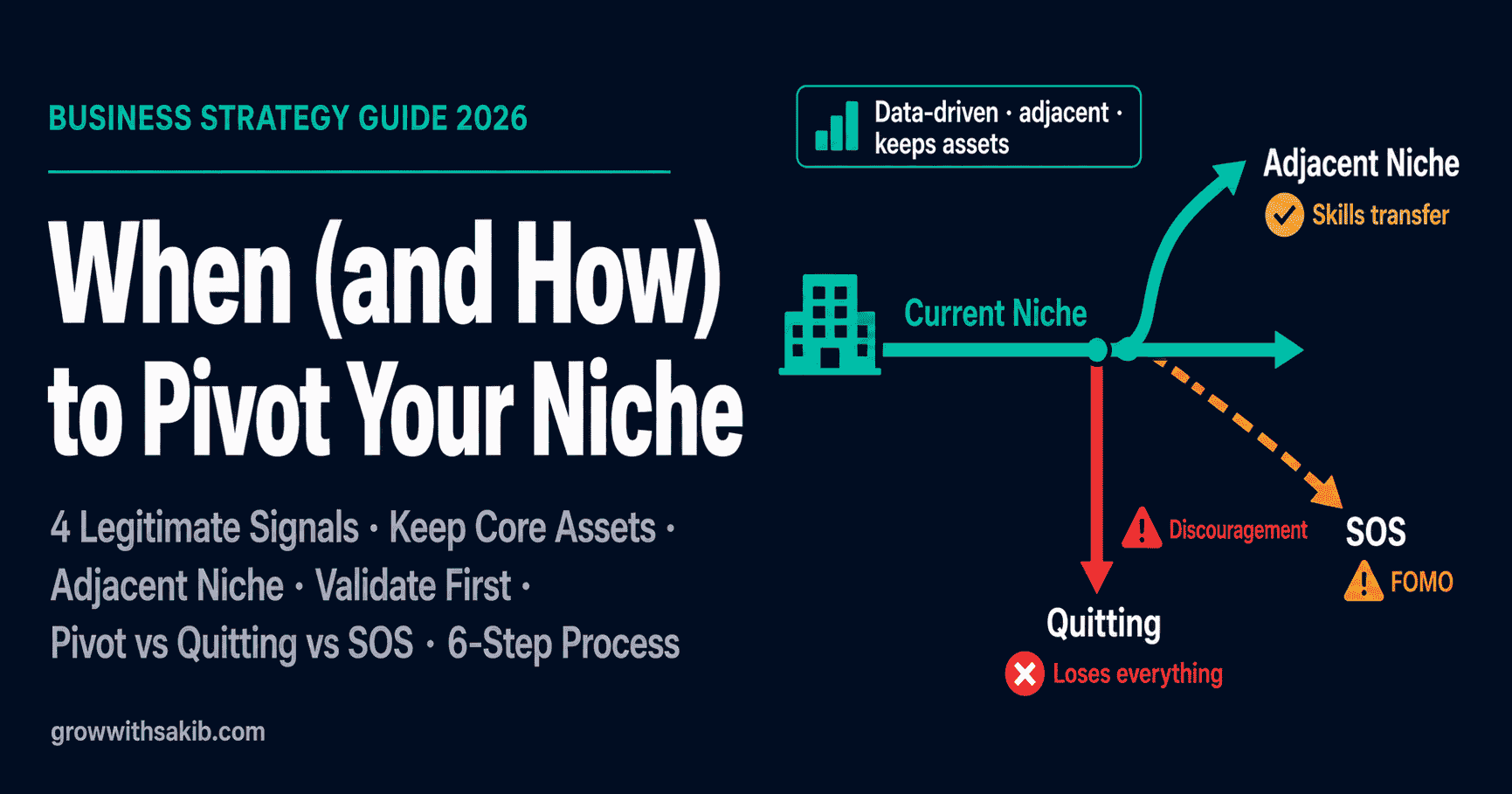 BUSINESS STRATEGY GUIDE 2026

When (and How) to Pivot Your Niche

4 Legitimate Signals · Keep Core Assets · Adjacent Niche · Validate First · Pivot vs Quitting vs SOS · 6-Step Process

growwithsakib.com

Data-driven · adjacent · keeps assets

Adjacent Niche

Skills transfer

Current Niche

Discouragement

SOS

FOMO

Quitting

Loses everything